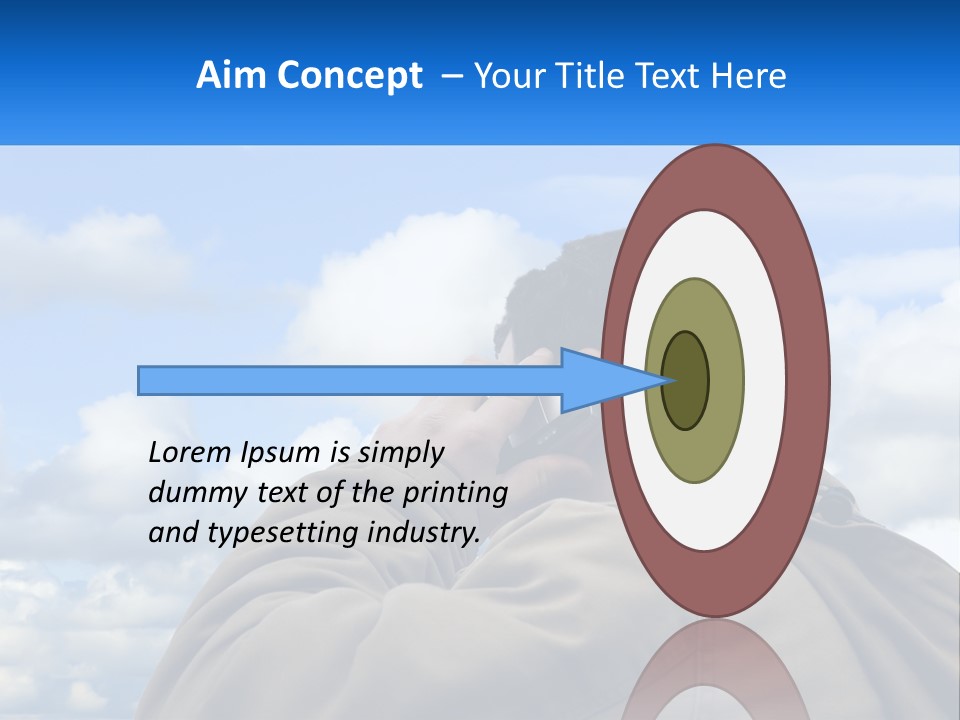 Aim Concept – Your Title Text Here

Lorem Ipsum is simply dummy text of the printing and typesetting industry.